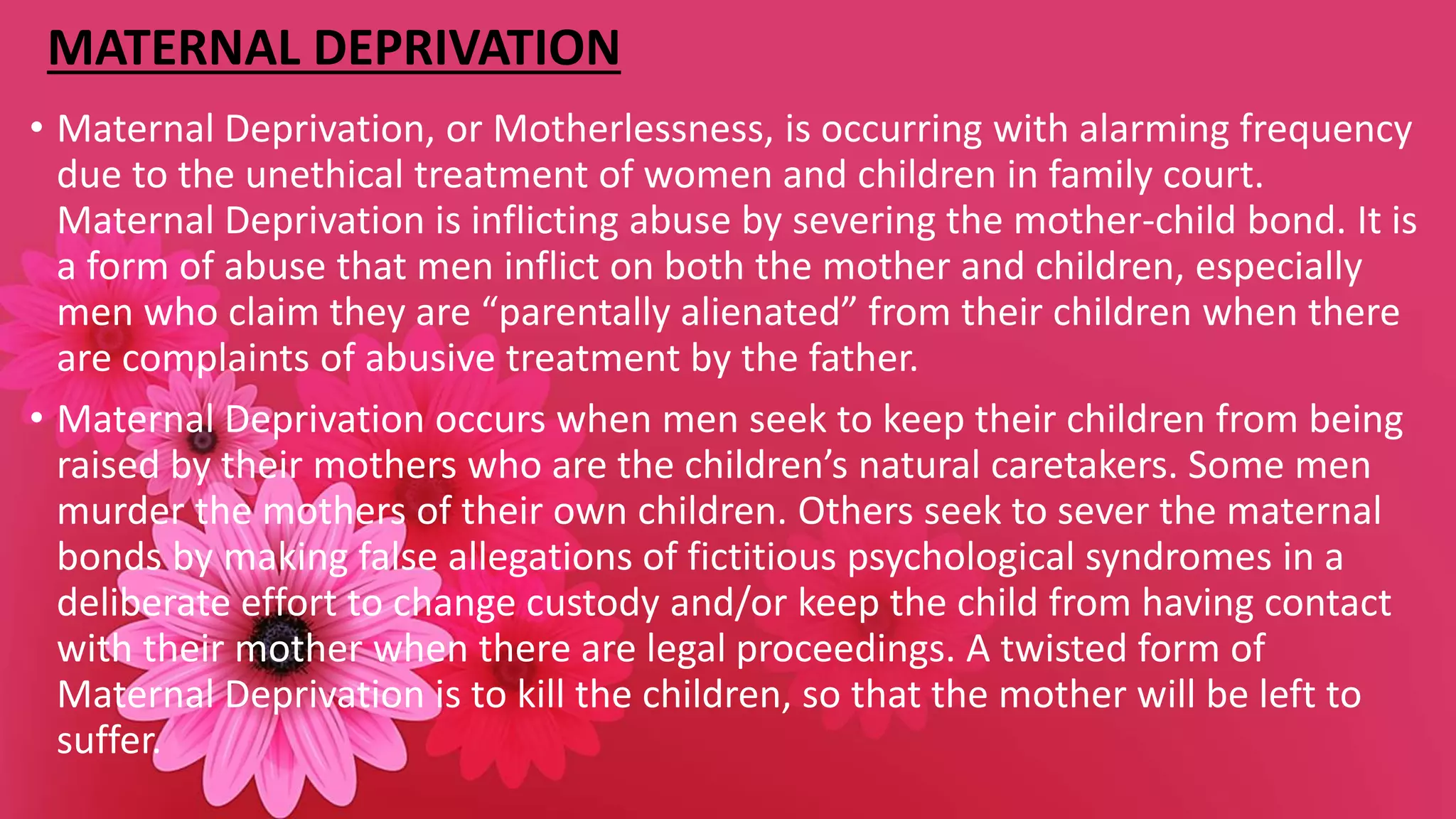 MATERNAL DEPRIVATION

• Maternal Deprivation, or Motherlessness, is occurring with alarming frequency due to the unethical treatment of women and children in family court. Maternal Deprivation is inflicting abuse by severing the mother-child bond. It is a form of abuse that men inflict on both the mother and children, especially men who claim they are “parentally alienated” from their children when there are complaints of abusive treatment by the father.

• Maternal Deprivation occurs when men seek to keep their children from being raised by their mothers who are the children’s natural caretakers. Some men murder the mothers of their own children. Others seek to sever the maternal bonds by making false allegations of fictitious psychological syndromes in a deliberate effort to change custody and/or keep the child from having contact with their mother when there are legal proceedings. A twisted form of Maternal Deprivation is to kill the children, so that the mother will be left to suffer.